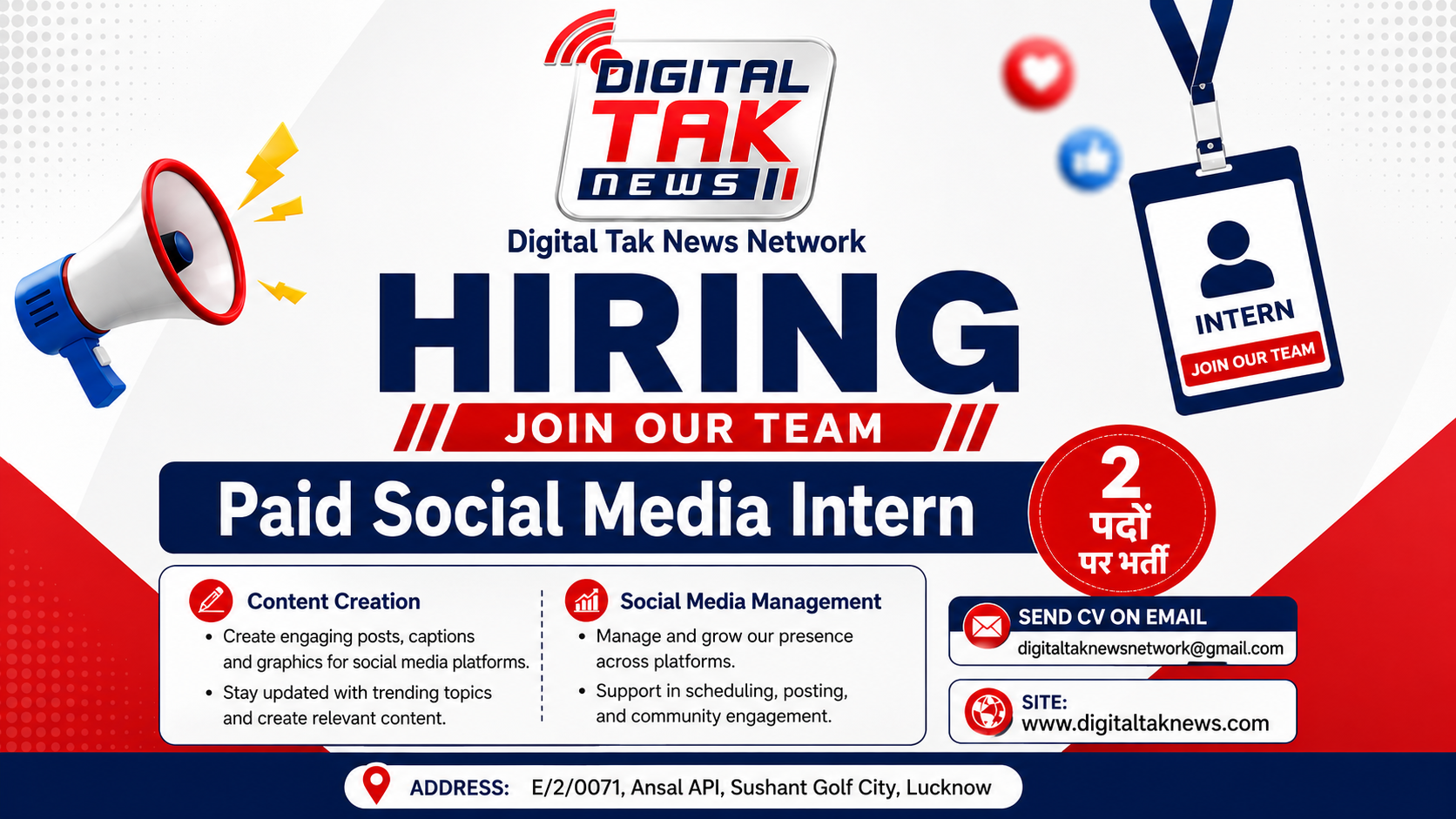 DIGITAL TAK NEWS

Digital Tak News Network

HIRING

JOIN OUR TEAM

INTERN

JOIN OUR TEAM

Paid Social Media Intern

2 पदों पर भर्ती

Content Creation
• Create engaging posts, captions and graphics for social media platforms.
• Stay updated with trending topics and create relevant content.

Social Media Management
• Manage and grow our presence across platforms.
• Support in scheduling, posting, and community engagement.

SEND CV ON EMAIL
digitaltaknewsnetwork@gmail.com

SITE:
www.digitaltaknews.com

ADDRESS: E/2/0071, Ansal API, Sushant Golf City, Lucknow